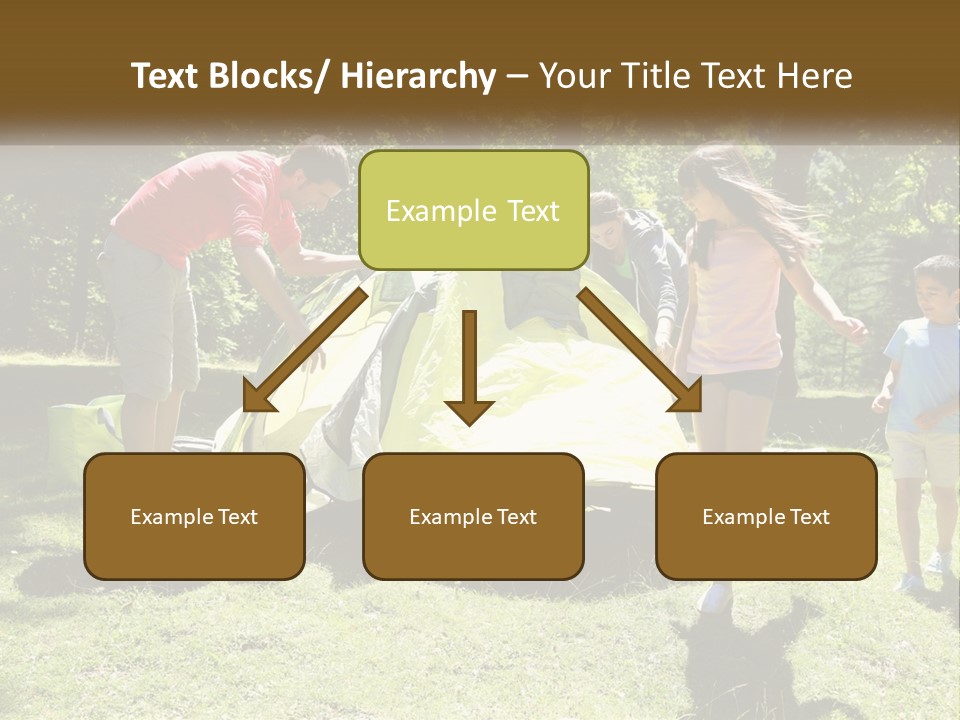 Text Blocks/ Hierarchy – Your Title Text Here

Example Text

Example Text

Example Text

Example Text